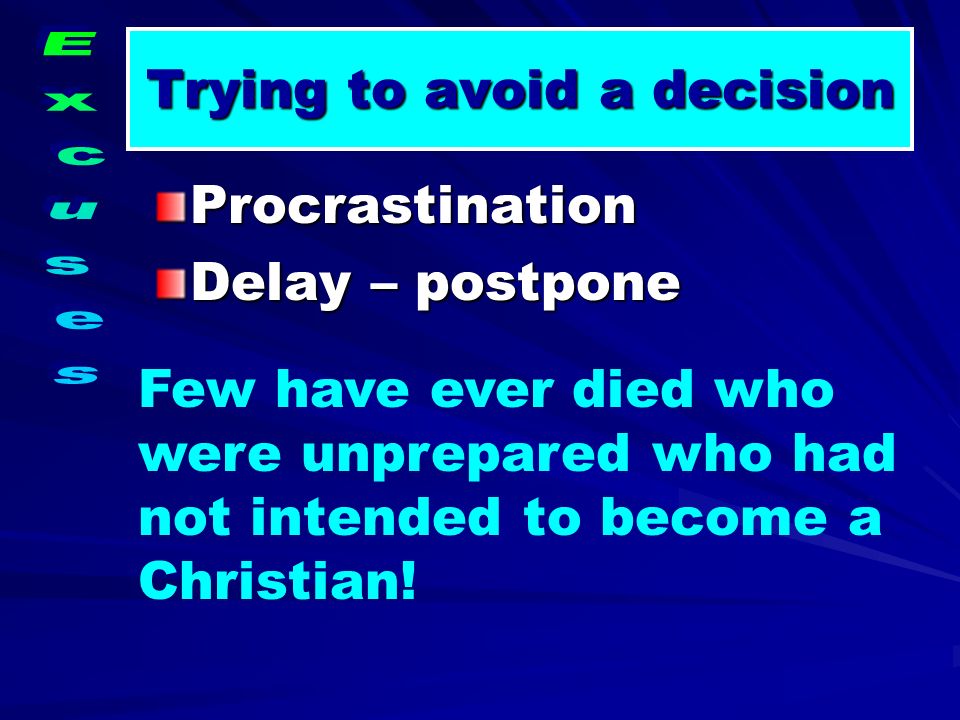 Excuses

Trying to avoid a decision

Procrastination

Delay – postpone

Few have ever died who were unprepared who had not intended to become a Christian!